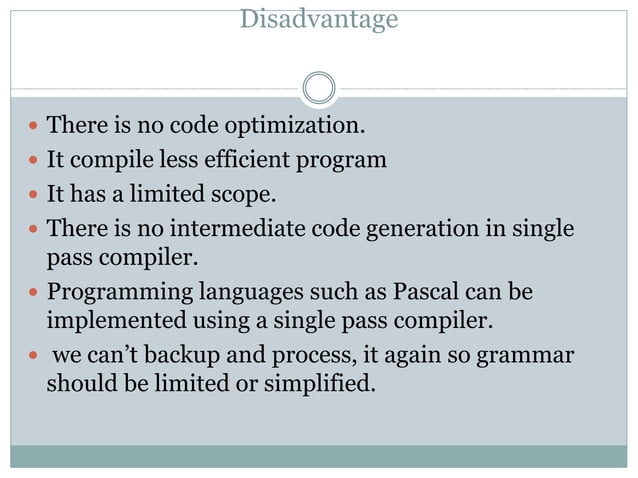 Disadvantage

- There is no code optimization.
- It compile less efficient program
- It has a limited scope.
- There is no intermediate code generation in single pass compiler.
- Programming languages such as Pascal can be implemented using a single pass compiler.
- we can’t backup and process, it again so grammar should be limited or simplified.